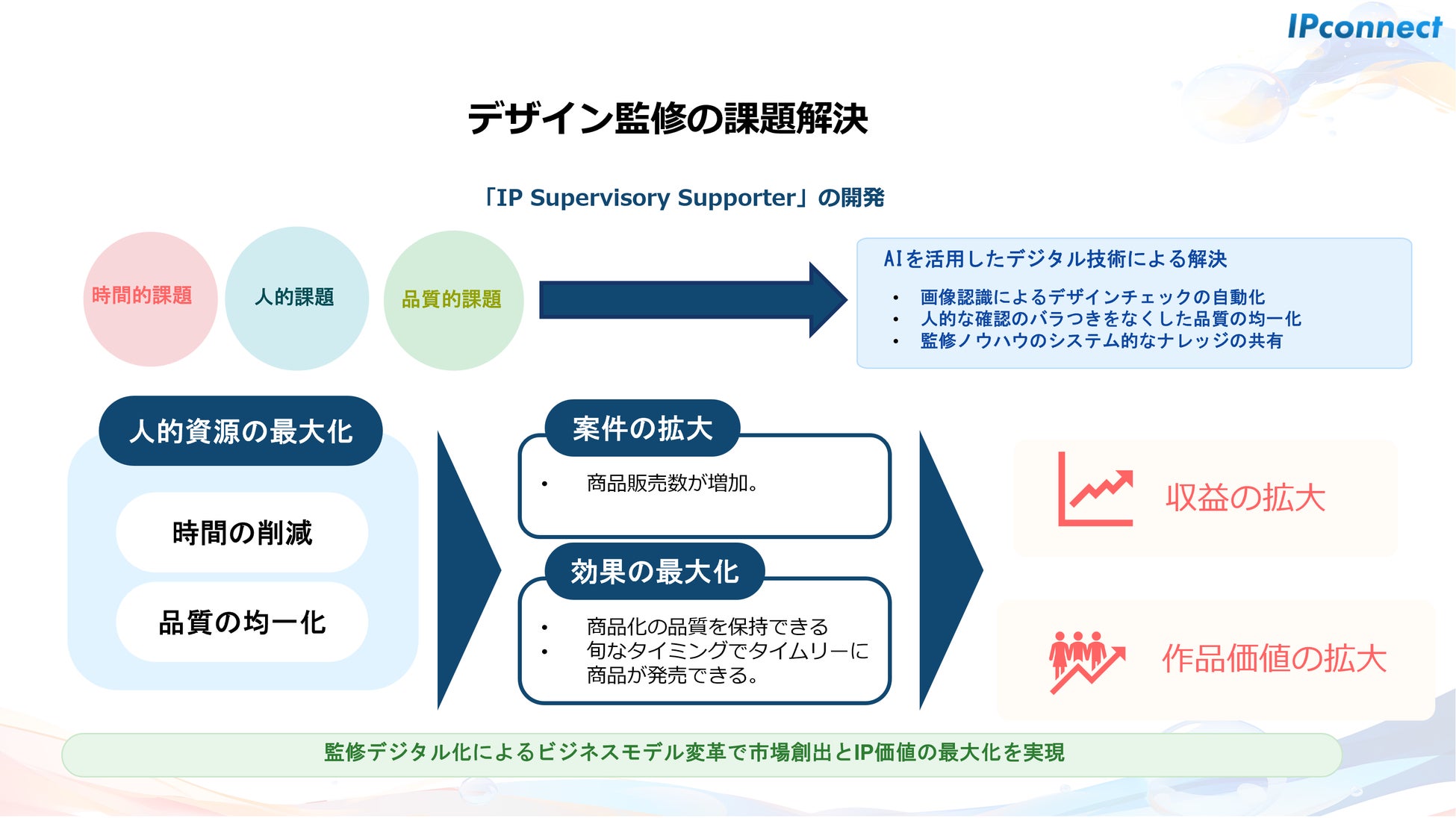 IPconnect

デザイン監修の課題解決

「IP Supervisory Supporter」の開発

時間的課題

人的課題

品質的課題

AIを活用したデジタル技術による解決

• 画像認識によるデザインチェックの自動化
• 人的な確認のバラつきをなくした品質の均一化
• 監修ノウハウのシステム的なナレッジの共有

人的資源の最大化

時間の削減

品質の均一化

案件の拡大

• 商品販売数が増加。

効果の最大化

• 商品化の品質を保持できる
• 旬なタイミングでタイムリーに商品が発売できる。

収益の拡大

作品価値の拡大

監修デジタル化によるビジネスモデル変革で市場創出とIP価値の最大化を実現